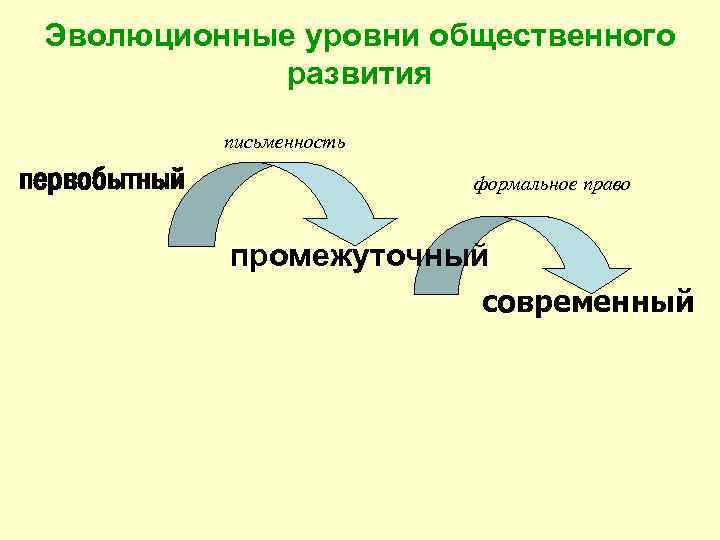 Эволюционные уровни общественного развития

письменность

первобытный

формальное право

промежуточный

современный